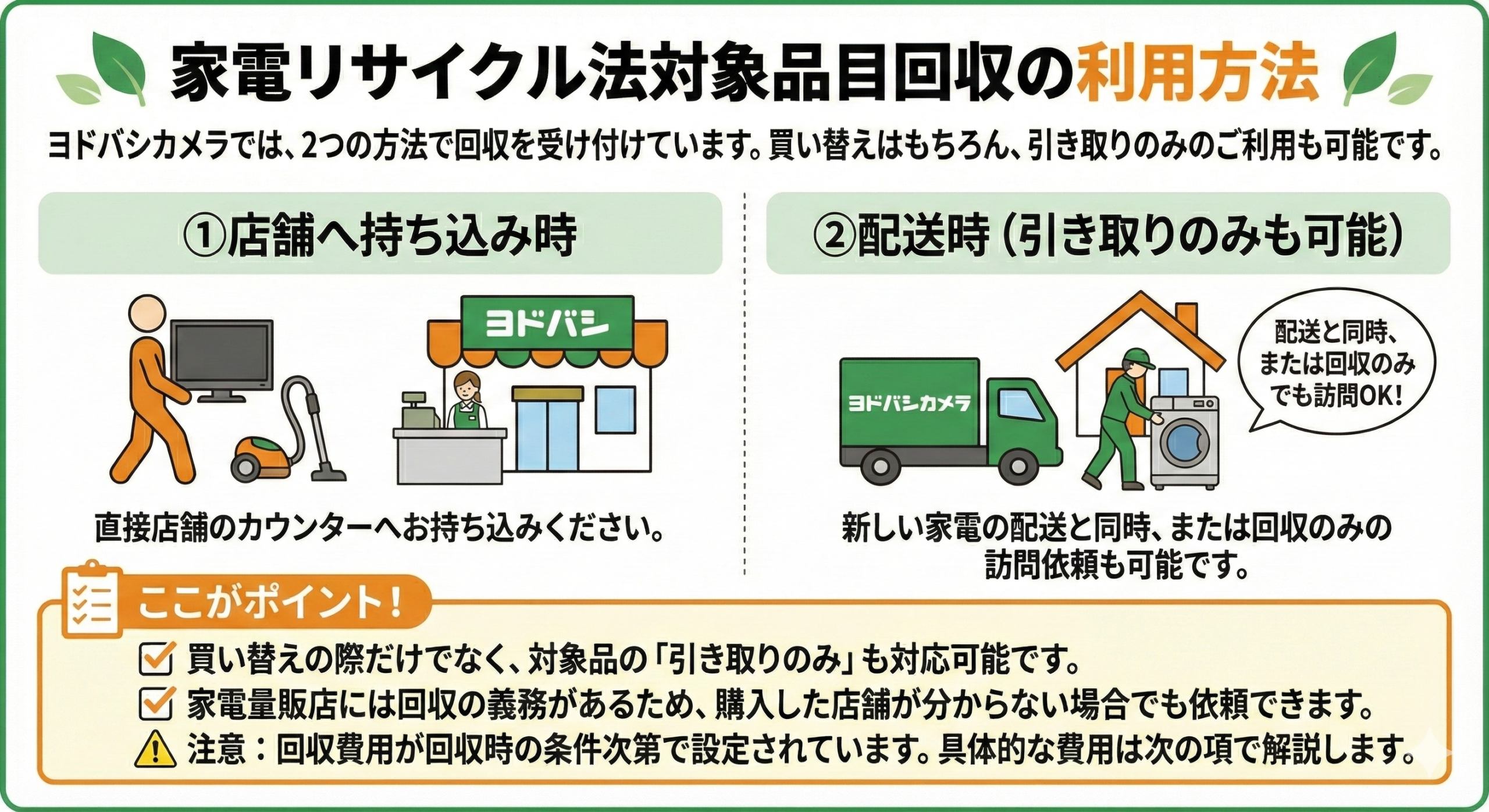 家電リサイクル法対象品目回収の利用方法

ヨドバシカメラでは、2つの方法で回収を受け付けています。買い替えはもちろん、引き取りのみのご利用も可能です。

①店舗へ持ち込み時

ヨドバシ

直接店舗のカウンターへお持ち込みください。

②配送時（引き取りのみも可能）

ヨドバシカメラ

配送と同時、または回収のみでも訪問OK!

新しい家電の配送と同時、または回収のみの訪問依頼も可能です。

ここがポイント！

買い替えの際だけでなく、対象品の「引き取りのみ」も対応可能です。

家電量販店には回収の義務があるため、購入した店舗が分からない場合でも依頼できます。

注意：回収費用が回収時の条件次第で設定されています。具体的な費用は次の項で解説します。